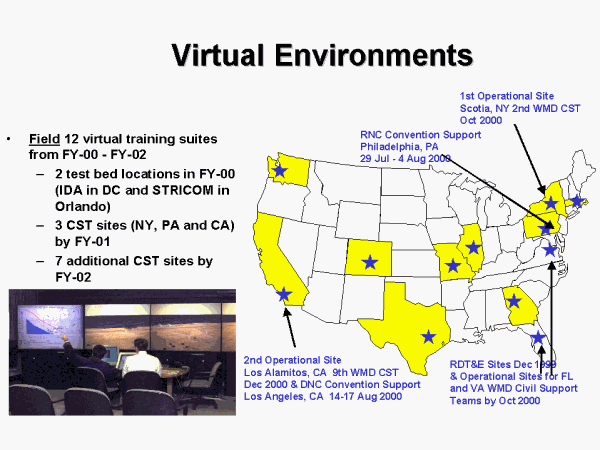 Virtual Environments

• Field 12 virtual training suites from FY-00 - FY-02
– 2 test bed locations in FY-00 (IDA in DC and STRICOM in Orlando)
– 3 CST sites (NY, PA and CA) by FY-01
– 7 additional CST sites by FY-02

1st Operational Site
Scotia, NY 2nd WMD CST
Oct 2000

RNC Convention Support
Philadelphia, PA
29 Jul - 4 Aug 2000

2nd Operational Site
Los Alamitos, CA 9th WMD CST
Dec 2000 & DNC Convention Support
Los Angeles, CA 14-17 Aug 2000

RDT&E Sites Dec 1999
& Operational Sites for FL
and VA WMD Civil Support
Teams by Oct 2000